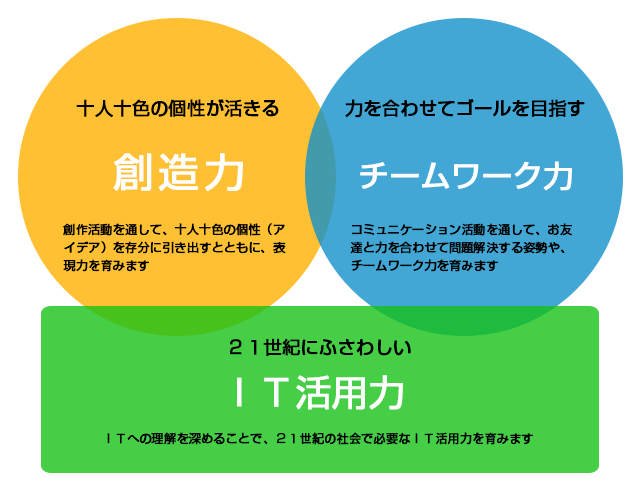 十人十色の個性が活きる

創造力

創作活動を通して、十人十色の個性（アイデア）を存分に引き出すとともに、表現力を育みます

力を合わせてゴールを目指す

チームワーク力

コミュニケーション活動を通して、お友達と力を合わせて問題解決する姿勢や、チームワーク力を育みます

２１世紀にふさわしい

ＩＴ活用力

ＩＴへの理解を深めることで、２１世紀の社会で必要なＩＴ活用力を育みます